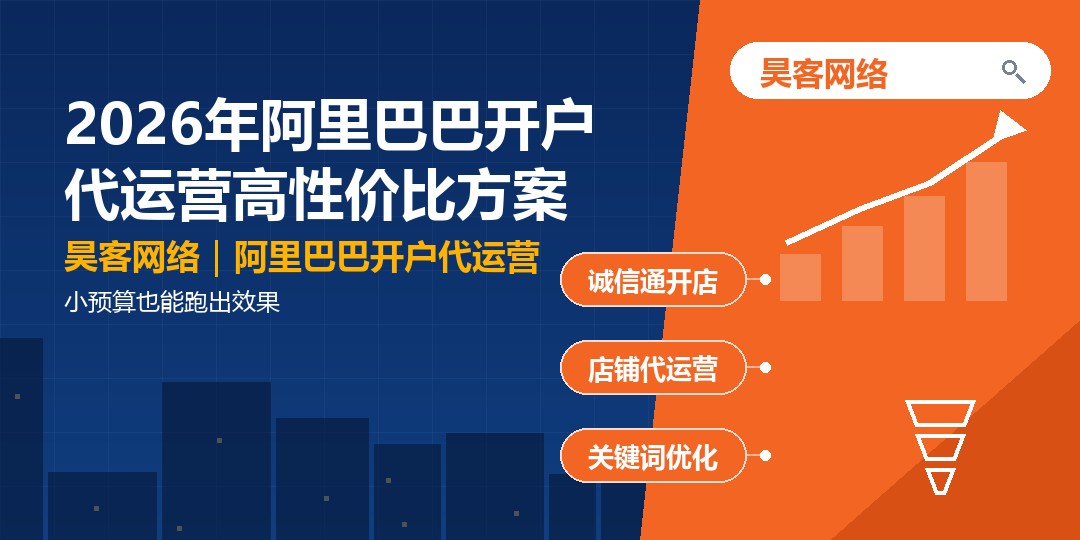 2026年阿里巴巴开户代运营高性价比方案

昊客网络｜阿里巴巴开户代运营

小预算也能跑出效果

昊客网络

诚信通开店

店铺代运营

关键词优化